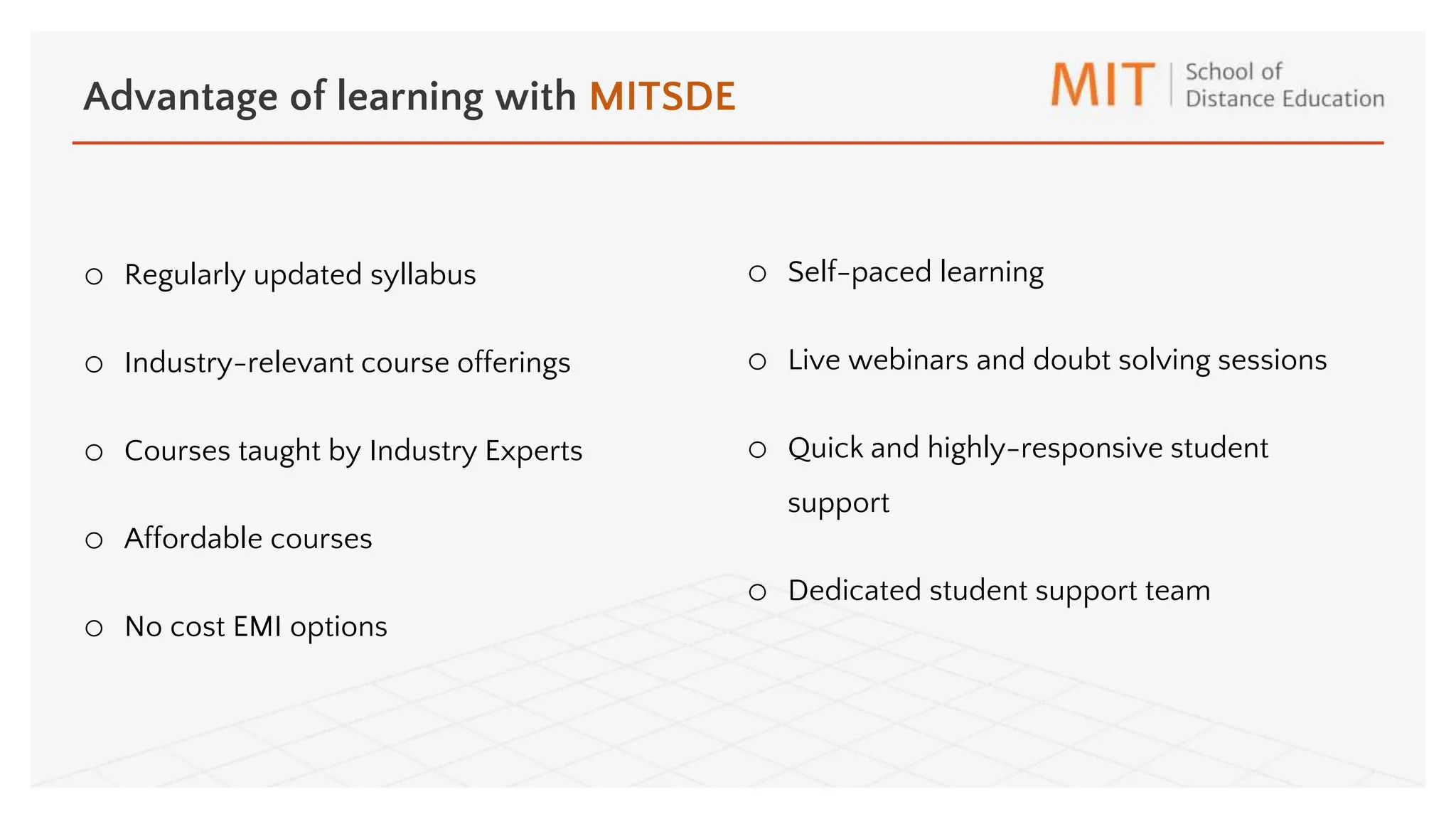 Advantage of learning with MITSDE

MIT | School of Distance Education

○ Regularly updated syllabus

○ Industry-relevant course offerings

○ Courses taught by Industry Experts

○ Affordable courses

○ No cost EMI options

○ Self-paced learning

○ Live webinars and doubt solving sessions

○ Quick and highly-responsive student support

○ Dedicated student support team